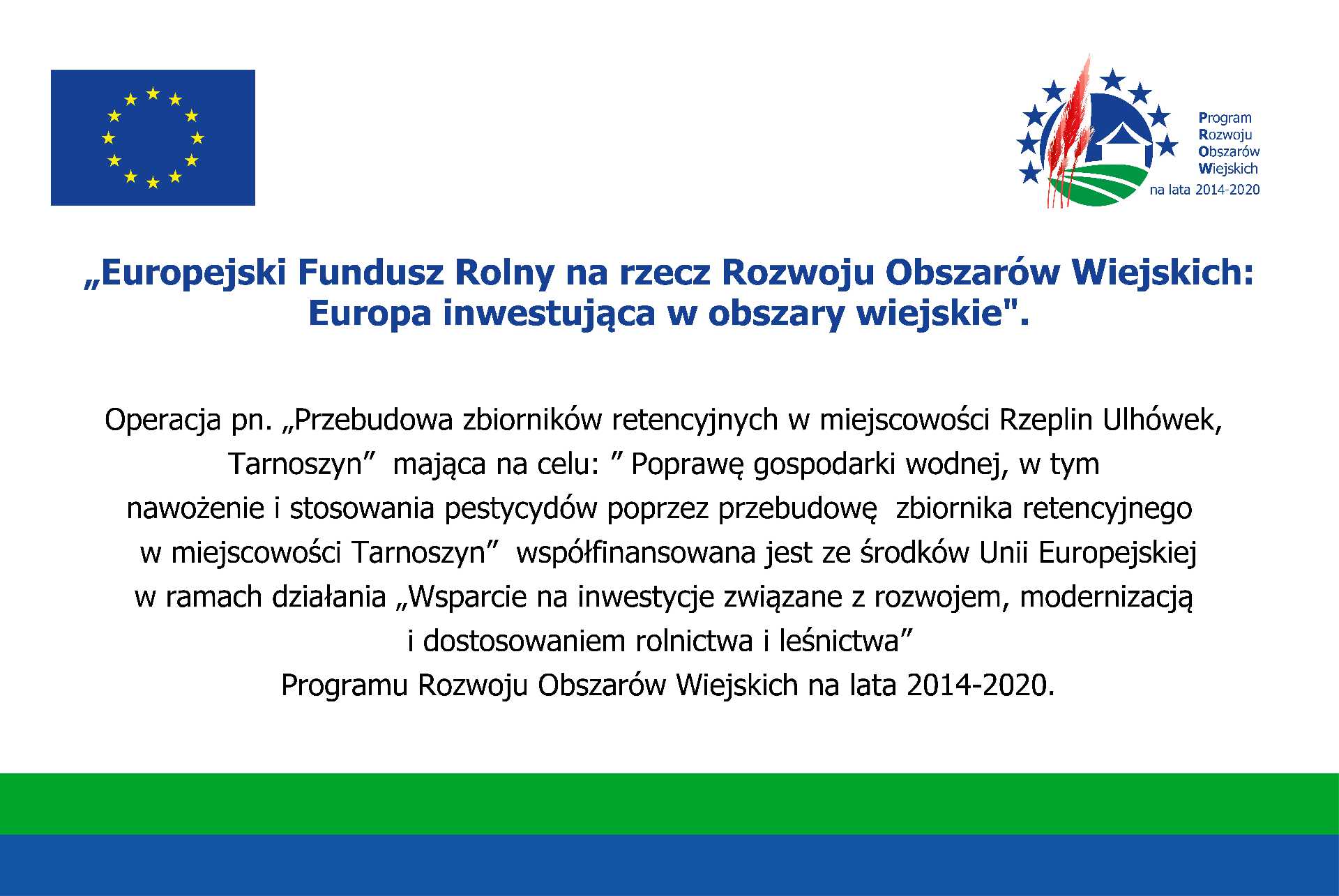 Program
Rozwoju
Obszarów
Wiejskich
na lata 2014-2020

„Europejski Fundusz Rolny na rzecz Rozwoju Obszarów Wiejskich: Europa inwestująca w obszary wiejskie".

Operacja pn. „Przebudowa zbiorników retencyjnych w miejscowości Rzeplin Ulhówek, Tarnoszyn”  mająca na celu: ” Poprawę gospodarki wodnej, w tym nawożenie i stosowania pestycydów poprzez przebudowę  zbiornika retencyjnego w miejscowości Tarnoszyn”  współfinansowana jest ze środków Unii Europejskiej w ramach działania „Wsparcie na inwestycje związane z rozwojem, modernizacją i dostosowaniem rolnictwa i leśnictwa” Programu Rozwoju Obszarów Wiejskich na lata 2014-2020.